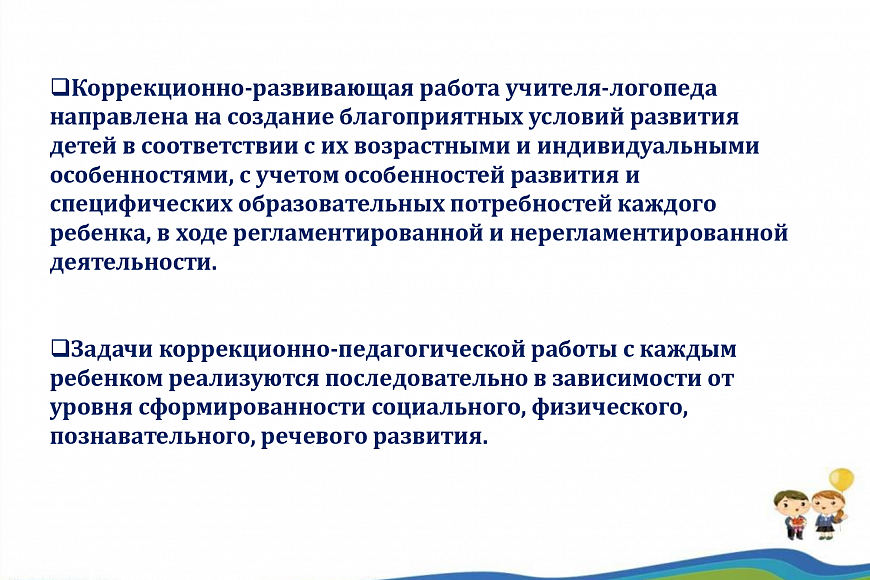 ❑Коррекционно-развивающая работа учителя-логопеда направлена на создание благоприятных условий развития детей в соответствии с их возрастными и индивидуальными особенностями, с учетом особенностей развития и специфических образовательных потребностей каждого ребенка, в ходе регламентированной и нерегламентированной деятельности.

❑Задачи коррекционно-педагогической работы с каждым ребенком реализуются последовательно в зависимости от уровня сформированности социального, физического, познавательного, речевого развития.